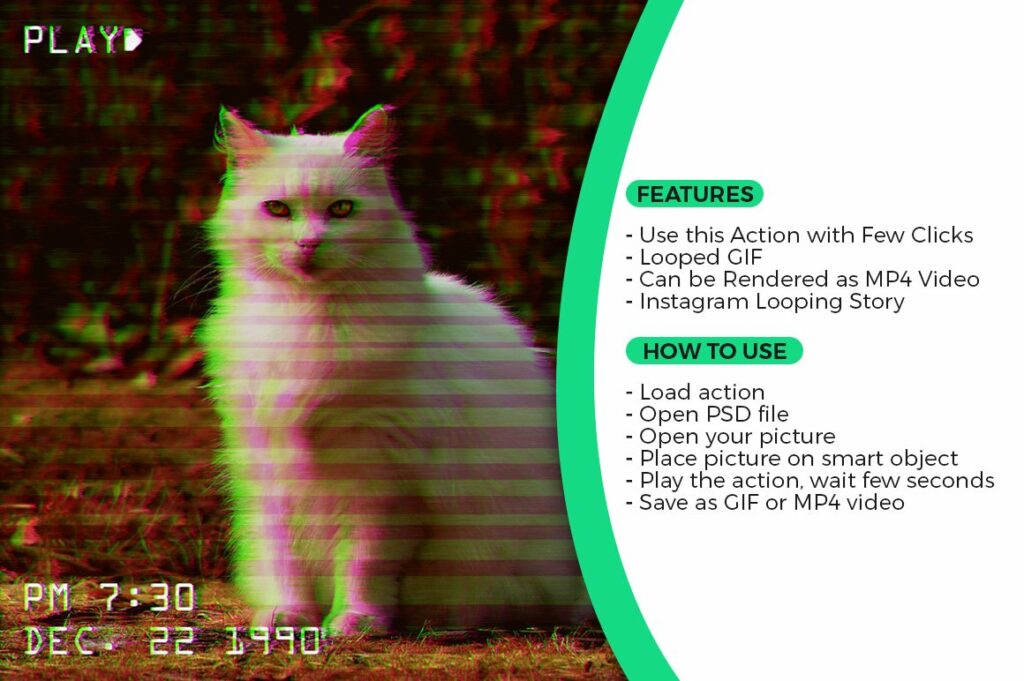 PLAY

PM 7:30
DEC. 22 1990

FEATURES

- Use this Action with Few Clicks
- Looped GIF
- Can be Rendered as MP4 Video
- Instagram Looping Story

HOW TO USE

- Load action
- Open PSD file
- Open your picture
- Place picture on smart object
- Play the action, wait few seconds
- Save as GIF or MP4 video